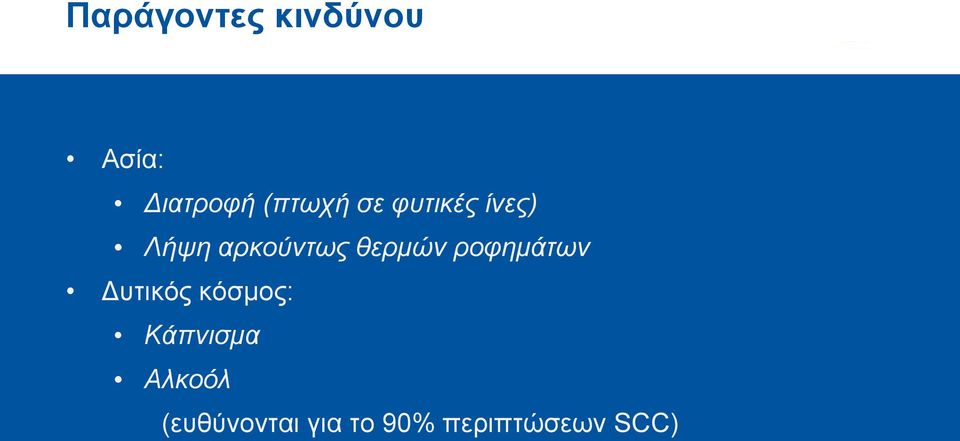 Παράγοντες κινδύνου

• Ασία:
  • Διατροφή (πτωχή σε φυτικές ίνες)
  • Λήψη αρκούντως θερμών ροφημάτων
• Δυτικός κόσμος:
  • Κάπνισμα
  • Αλκοόλ
    (ευθύνονται για το 90% περιπτώσεων SCC)